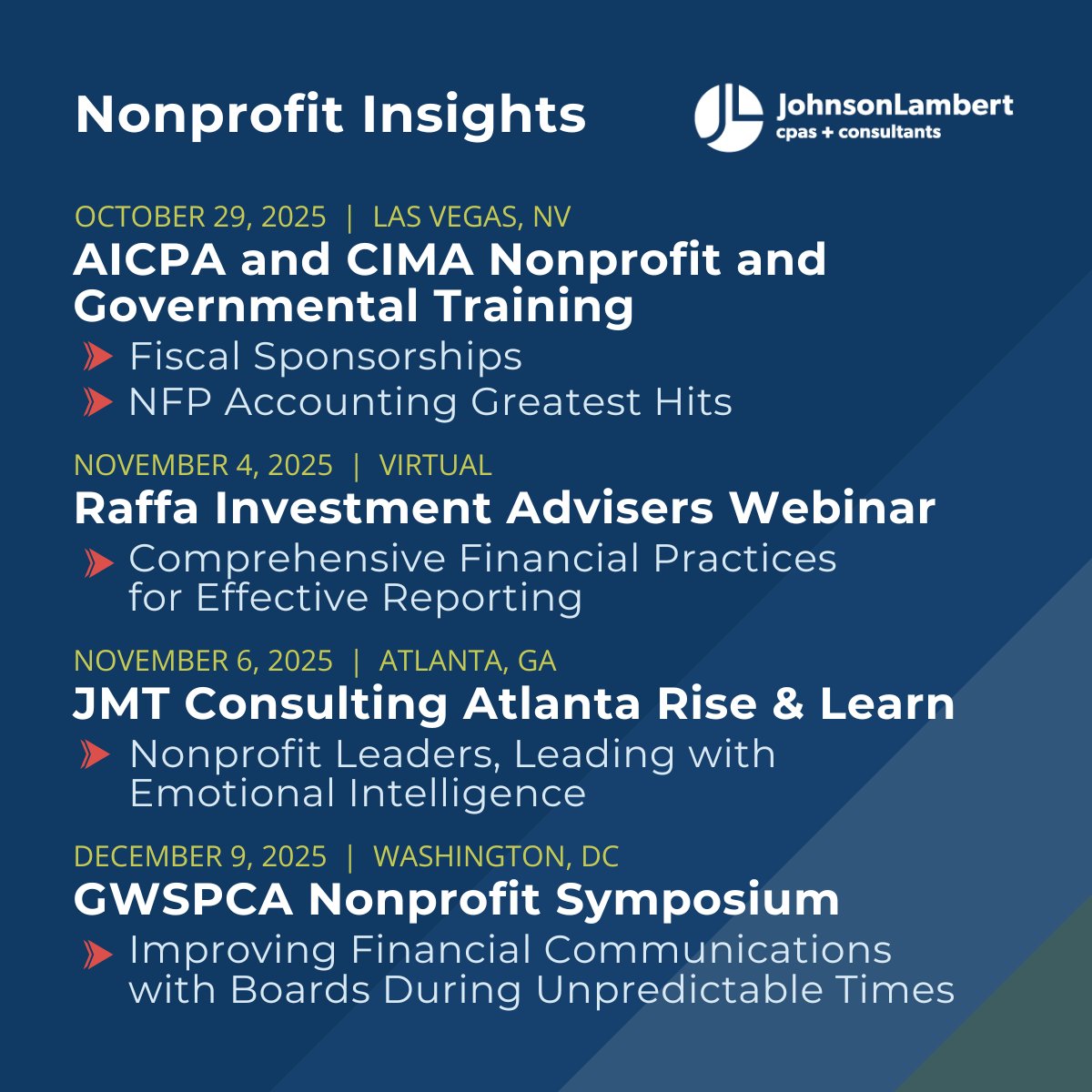 Nonprofit Insights

JohnsonLambert
cpas + consultants

OCTOBER 29, 2025 | LAS VEGAS, NV
AICPA and CIMA Nonprofit and Governmental Training
Fiscal Sponsorships
NFP Accounting Greatest Hits

NOVEMBER 4, 2025 | VIRTUAL
Raffa Investment Advisers Webinar
Comprehensive Financial Practices for Effective Reporting

NOVEMBER 6, 2025 | ATLANTA, GA
JMT Consulting Atlanta Rise & Learn
Nonprofit Leaders, Leading with Emotional Intelligence

DECEMBER 9, 2025 | WASHINGTON, DC
GWSPCA Nonprofit Symposium
Improving Financial Communications with Boards During Unpredictable Times